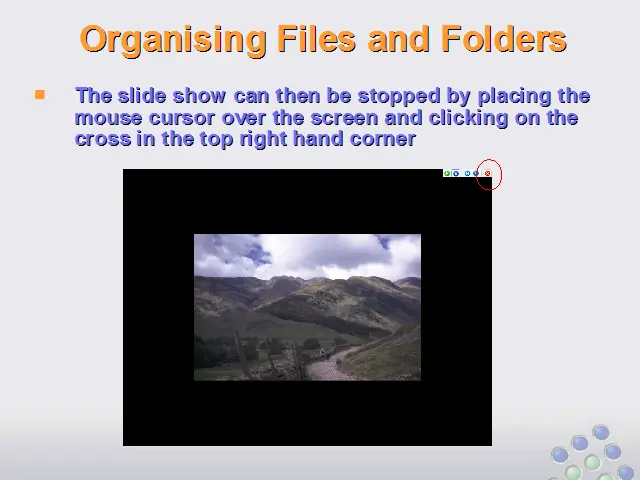 Organising Files and Folders

The slide show can then be stopped by placing the mouse cursor over the screen and clicking on the cross in the top right hand corner